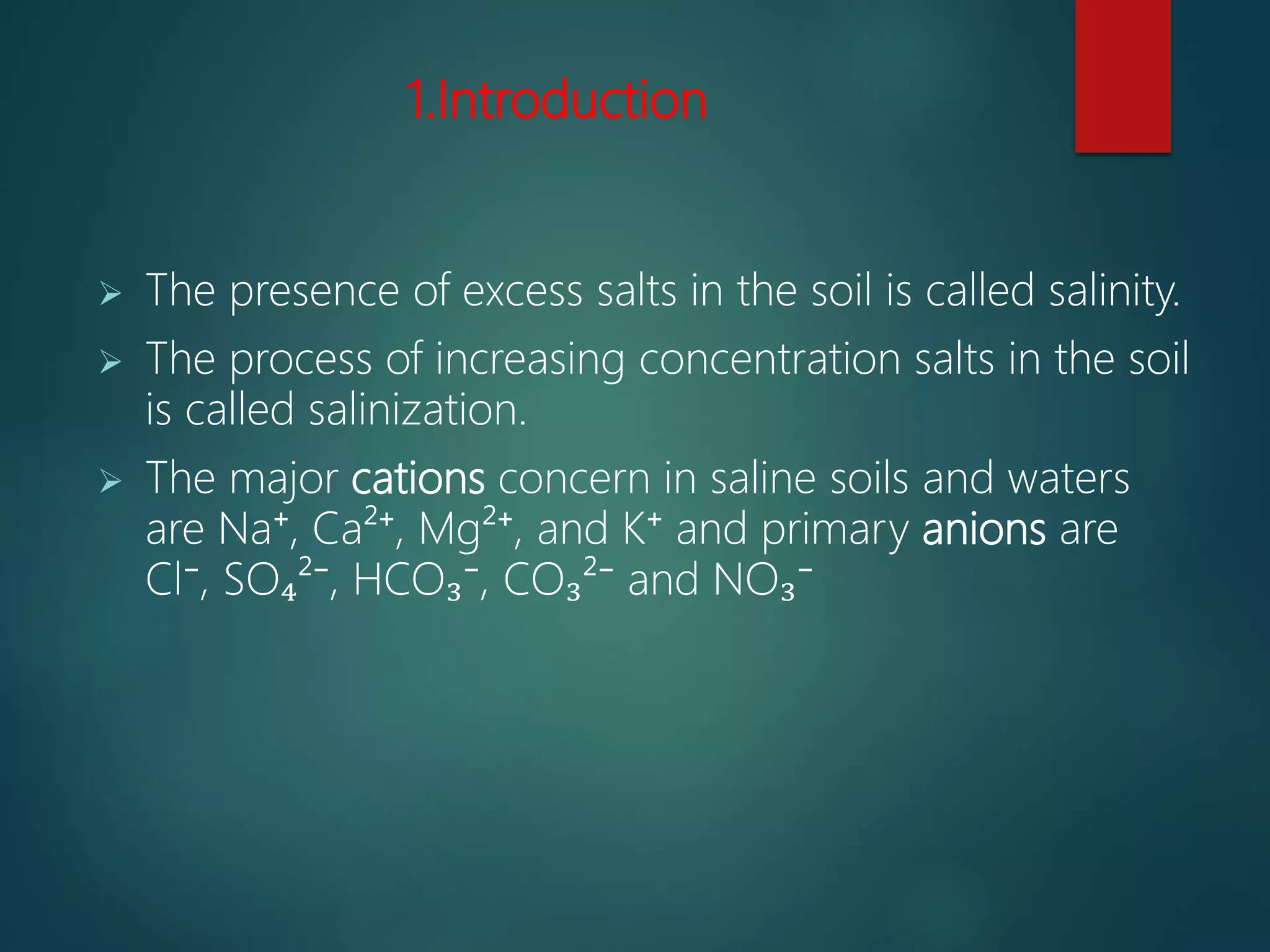 1.Introduction

➢ The presence of excess salts in the soil is called salinity.

➢ The process of increasing concentration salts in the soil is called salinization.

➢ The major cations concern in saline soils and waters are $Na^+$, $Ca^{2+}$, $Mg^{2+}$, and $K^+$ and primary anions are $Cl^-$, $SO_4^{2-}$, $HCO_3^-$, $CO_3^{2-}$ and $NO_3^-$